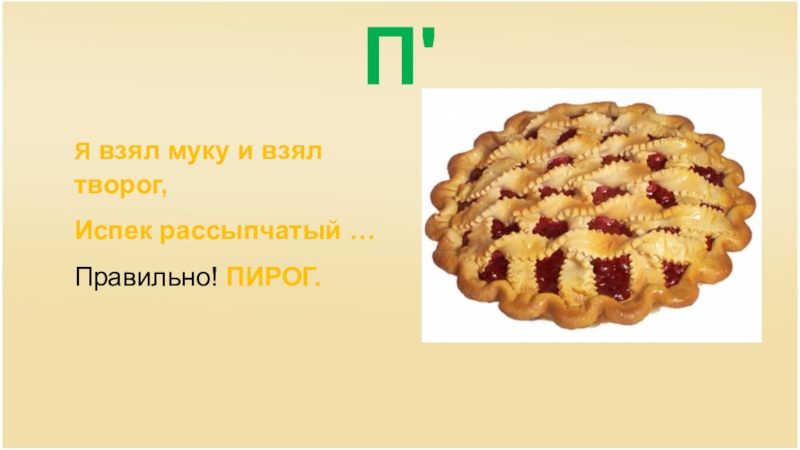 П'

Я взял муку и взял творог,

Испек рассыпчатый …

Правильно! ПИРОГ.